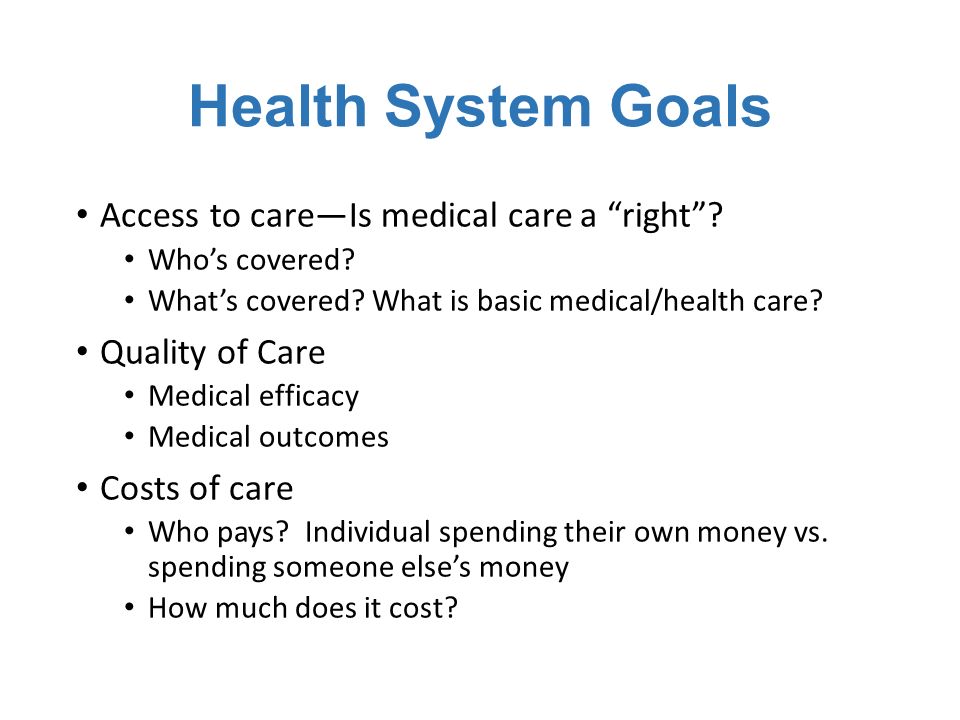 Health System Goals

• Access to care—Is medical care a “right”?
  • Who’s covered?
  • What’s covered? What is basic medical/health care?
• Quality of Care
  • Medical efficacy
  • Medical outcomes
• Costs of care
  • Who pays? Individual spending their own money vs. spending someone else’s money
  • How much does it cost?